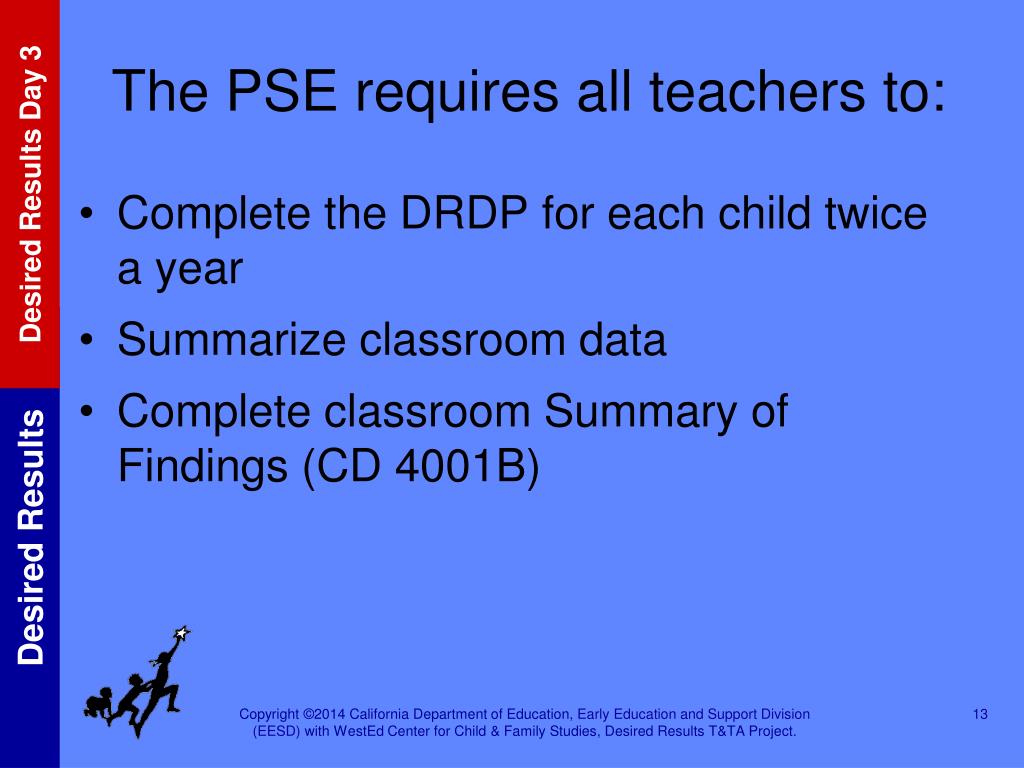 Desired Results Day 3

Desired Results

The PSE requires all teachers to:

• Complete the DRDP for each child twice a year
• Summarize classroom data
• Complete classroom Summary of Findings (CD 4001B)

Copyright ©2014 California Department of Education, Early Education and Support Division (EESD) with WestEd Center for Child & Family Studies, Desired Results T&TA Project.

13